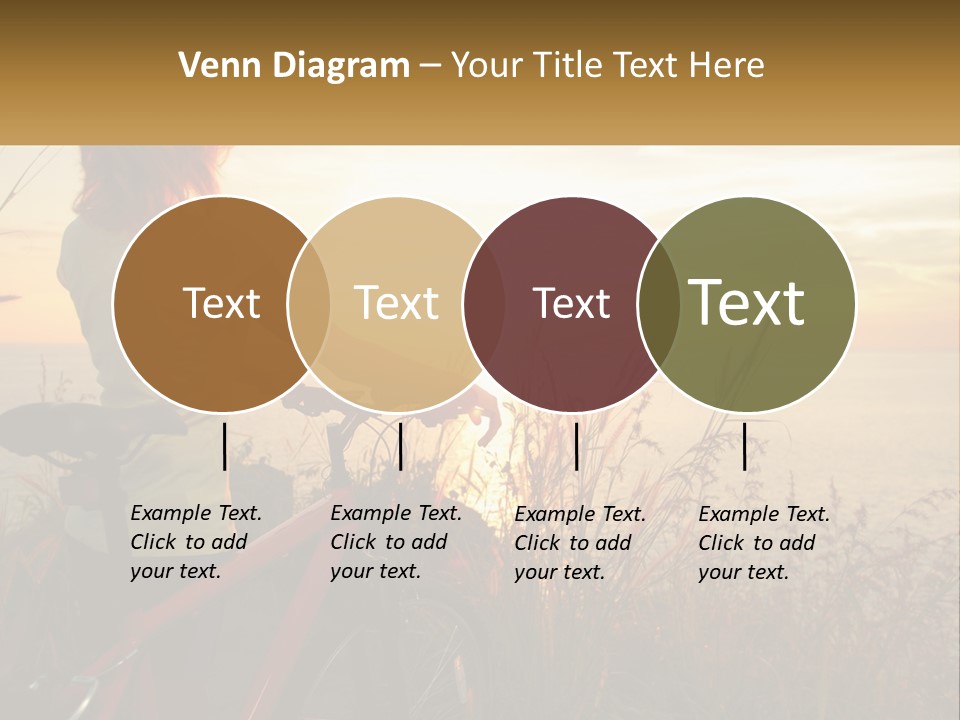 Venn Diagram – Your Title Text Here

Text

Text

Text

Text

Example Text. Click to add your text.

Example Text. Click to add your text.

Example Text. Click to add your text.

Example Text. Click to add your text.